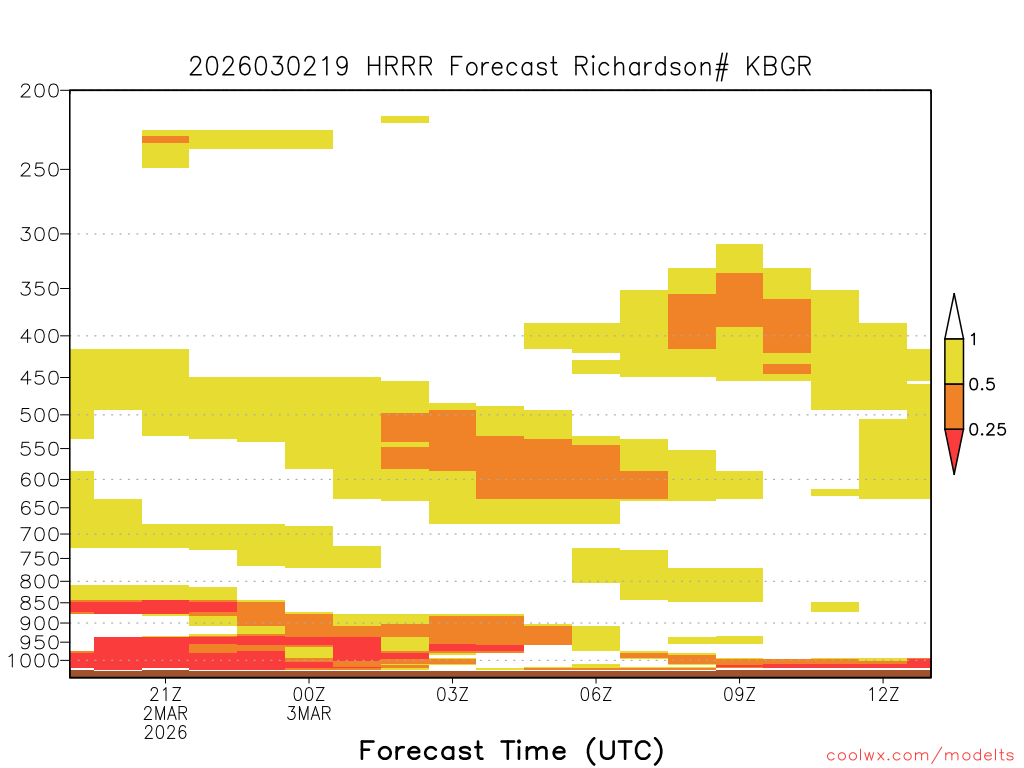 2026030219 HRRR Forecast Richardson# KBGR

200
250
300
350
400
450
500
550
600
650
700
750
800
850
900
950
1000

1
0.5
0.25

21Z
2MAR
2026

00Z
3MAR

03Z

06Z

09Z

12Z

Forecast Time (UTC)

coolwx.com/modelts